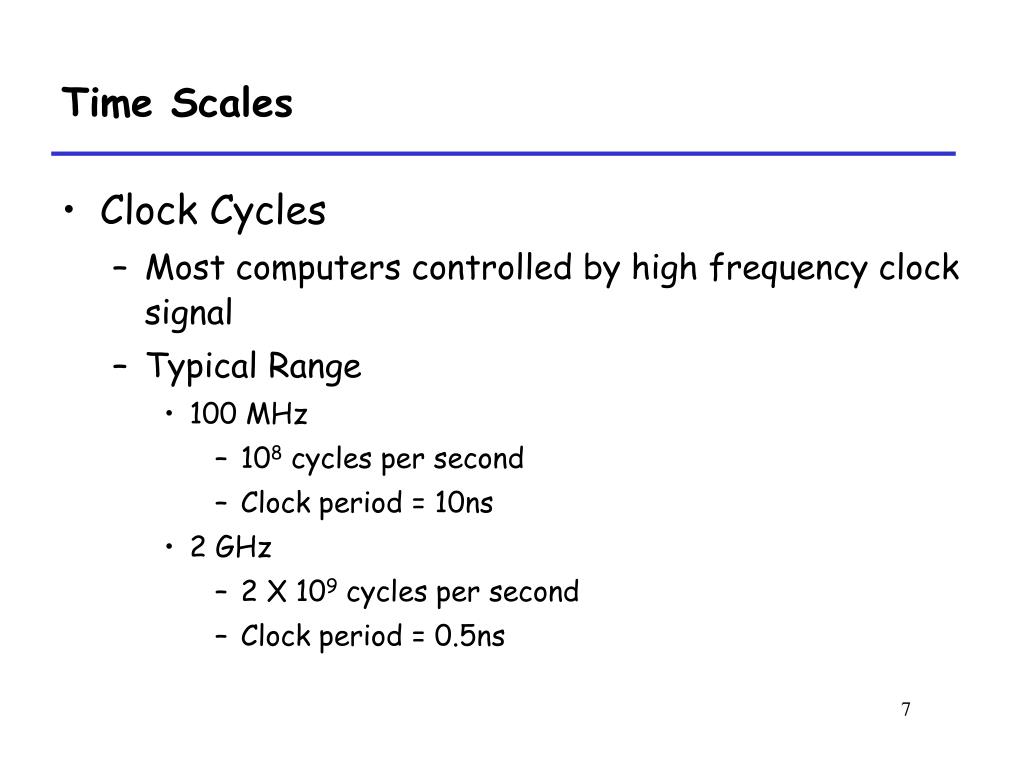 Time Scales

• Clock Cycles
– Most computers controlled by high frequency clock signal
– Typical Range
• 100 MHz
– $10^8$ cycles per second
– Clock period = 10ns
• 2 GHz
– 2 X $10^9$ cycles per second
– Clock period = 0.5ns

7